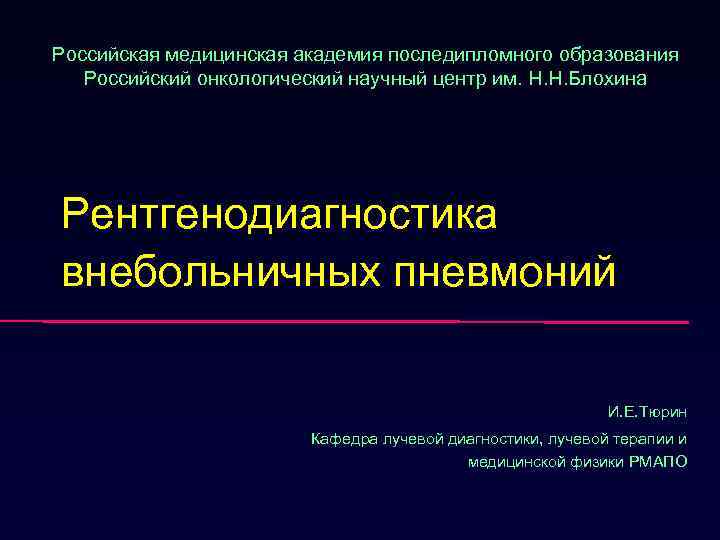 Российская медицинская академия последипломного образования
Российский онкологический научный центр им. Н.Н.Блохина

Рентгенодиагностика внебольничных пневмоний

И.Е.Тюрин

Кафедра лучевой диагностики, лучевой терапии и медицинской физики РМАПО